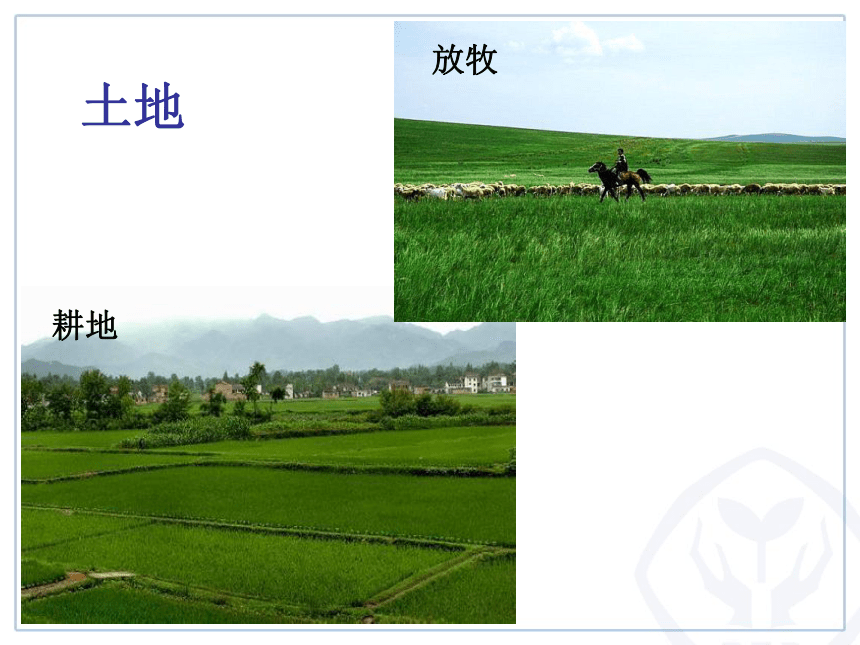 土地

放牧

耕地